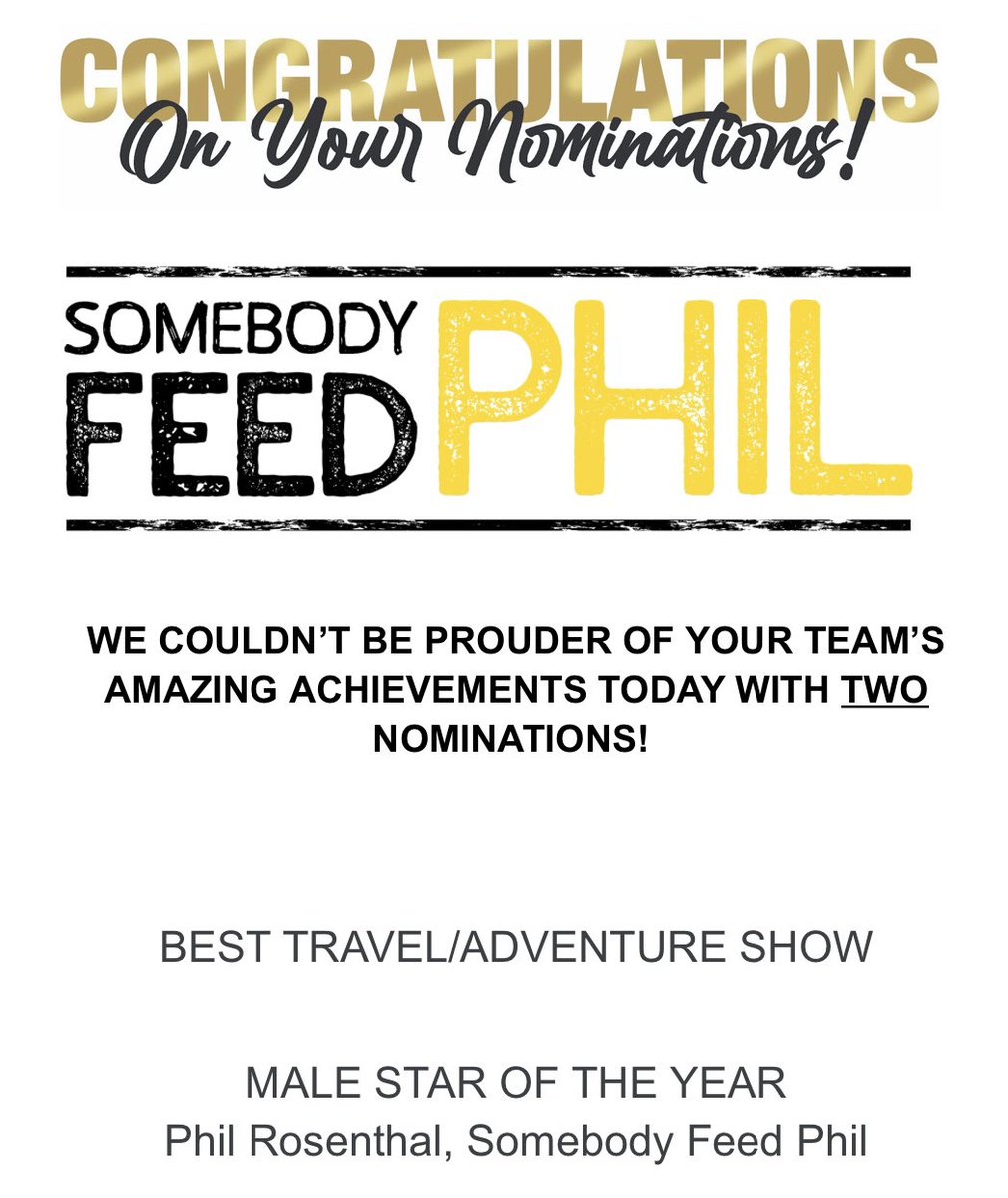 CONGRATULATIONS
On Your Nominations!

SOMEBODY FEED PHIL

WE COULDN'T BE PROUDER OF YOUR TEAM'S AMAZING ACHIEVEMENTS TODAY WITH TWO NOMINATIONS!

BEST TRAVEL/ADVENTURE SHOW

MALE STAR OF THE YEAR
Phil Rosenthal, Somebody Feed Phil